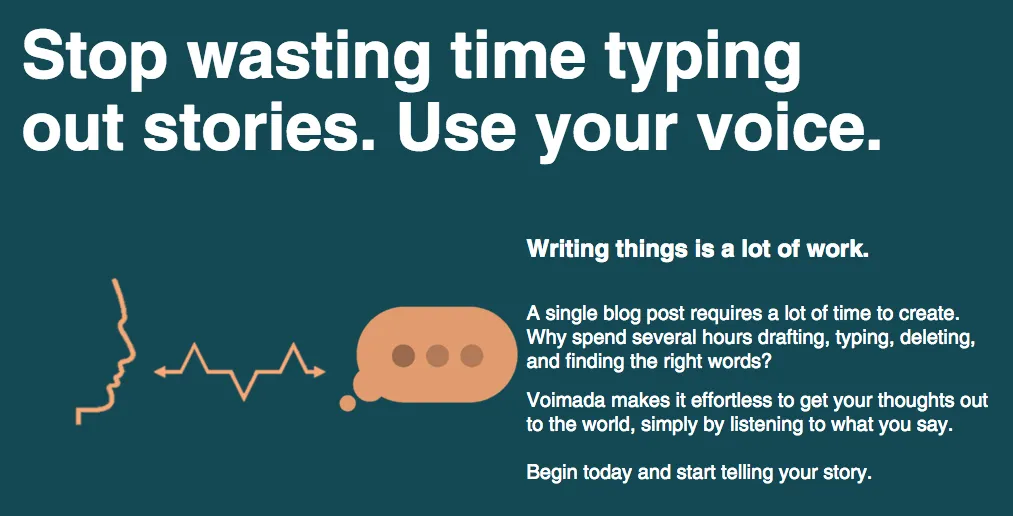 Stop wasting time typing out stories. Use your voice.

Writing things is a lot of work.

A single blog post requires a lot of time to create. Why spend several hours drafting, typing, deleting, and finding the right words?

Voimada makes it effortless to get your thoughts out to the world, simply by listening to what you say.

Begin today and start telling your story.